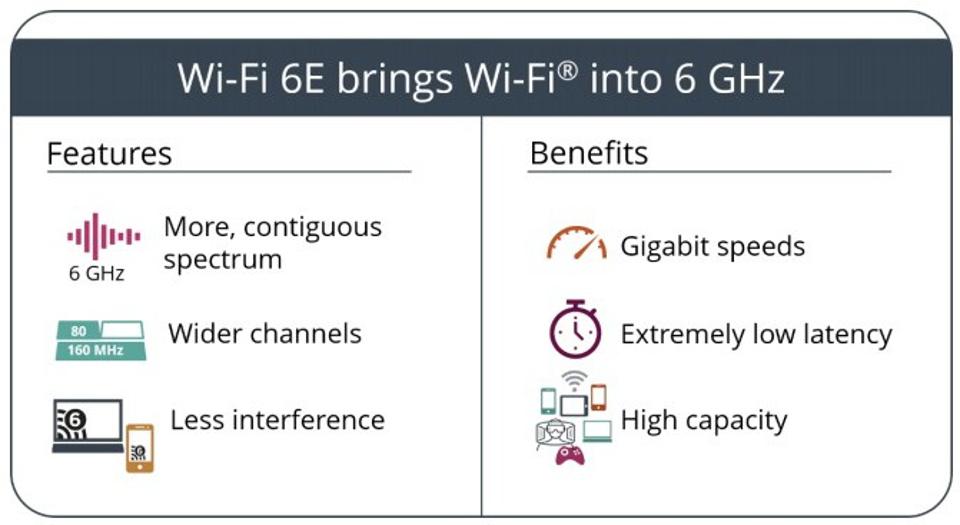 Wi-Fi 6E brings Wi-Fi® into 6 GHz

Features

6 GHz

More, contiguous spectrum

80

160 MHz

Wider channels

6

6

Less interference

Benefits

Gigabit speeds

Extremely low latency

High capacity